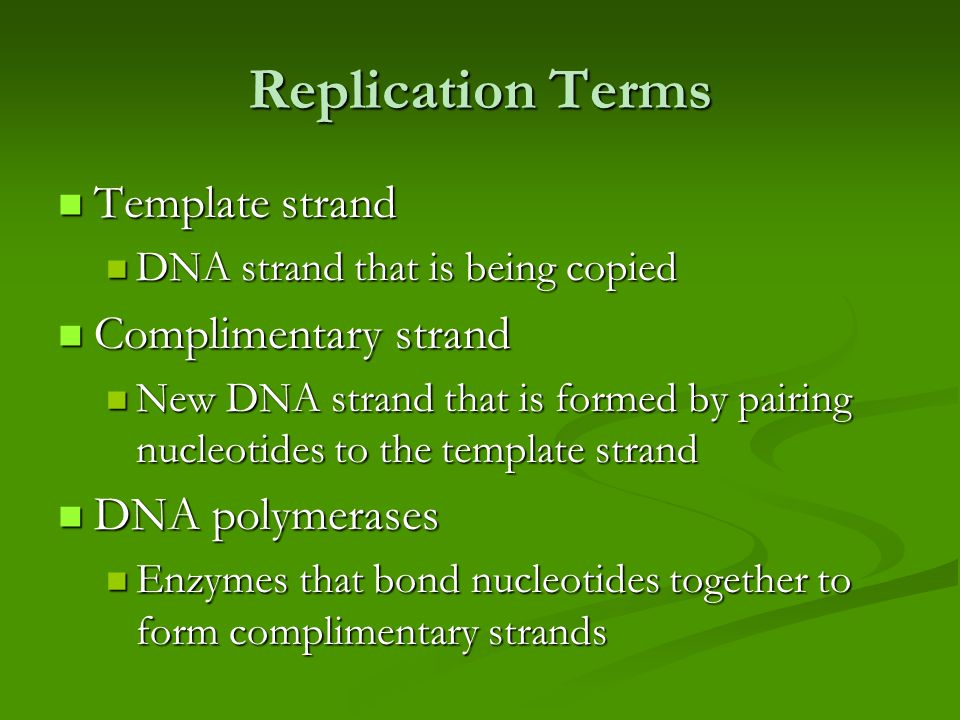 Replication Terms

Template strand
DNA strand that is being copied

Complimentary strand
New DNA strand that is formed by pairing nucleotides to the template strand

DNA polymerases
Enzymes that bond nucleotides together to form complimentary strands